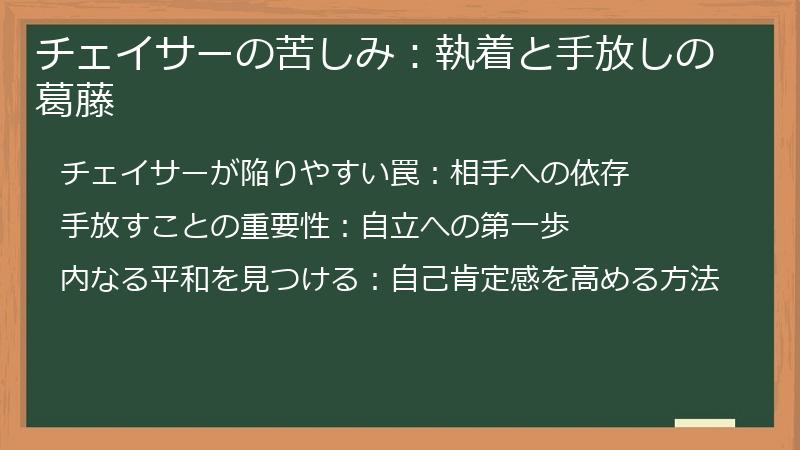 チェイサーの苦しみ：執着と手放しの葛藤

チェイサーが陥りやすい罠：相手への依存

手放すことの重要性：自立への第一歩

内なる平和を見つける：自己肯定感を高める方法